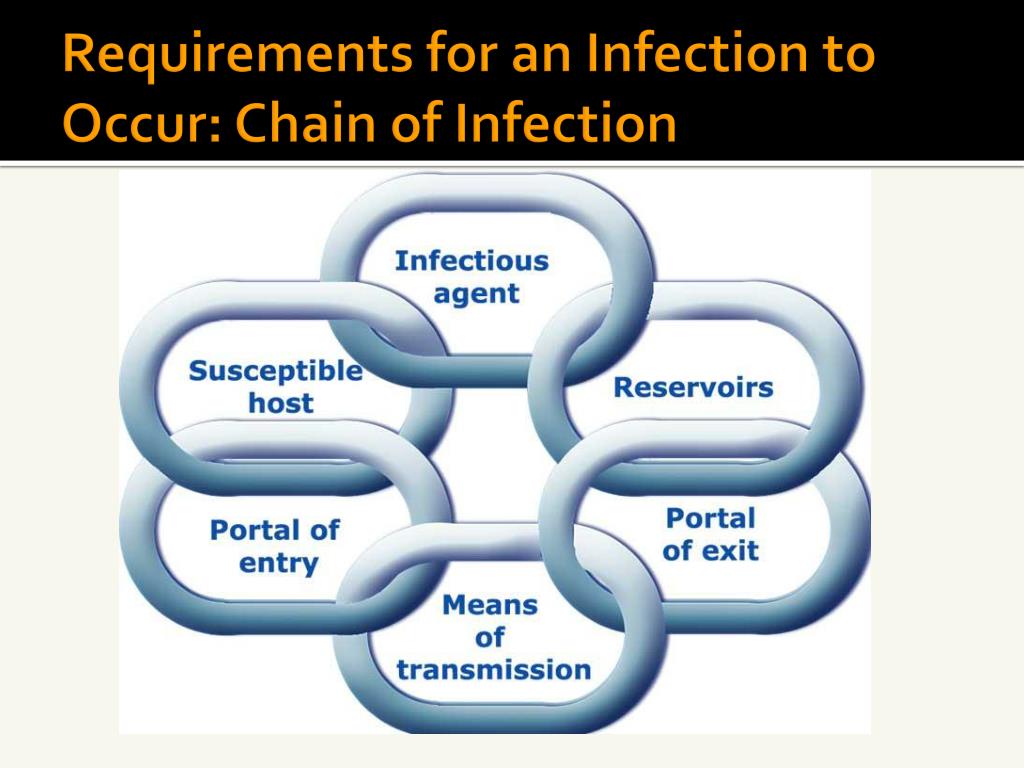 Requirements for an Infection to Occur: Chain of Infection

Infectious agent

Reservoirs

Portal of exit

Means of transmission

Portal of entry

Susceptible host